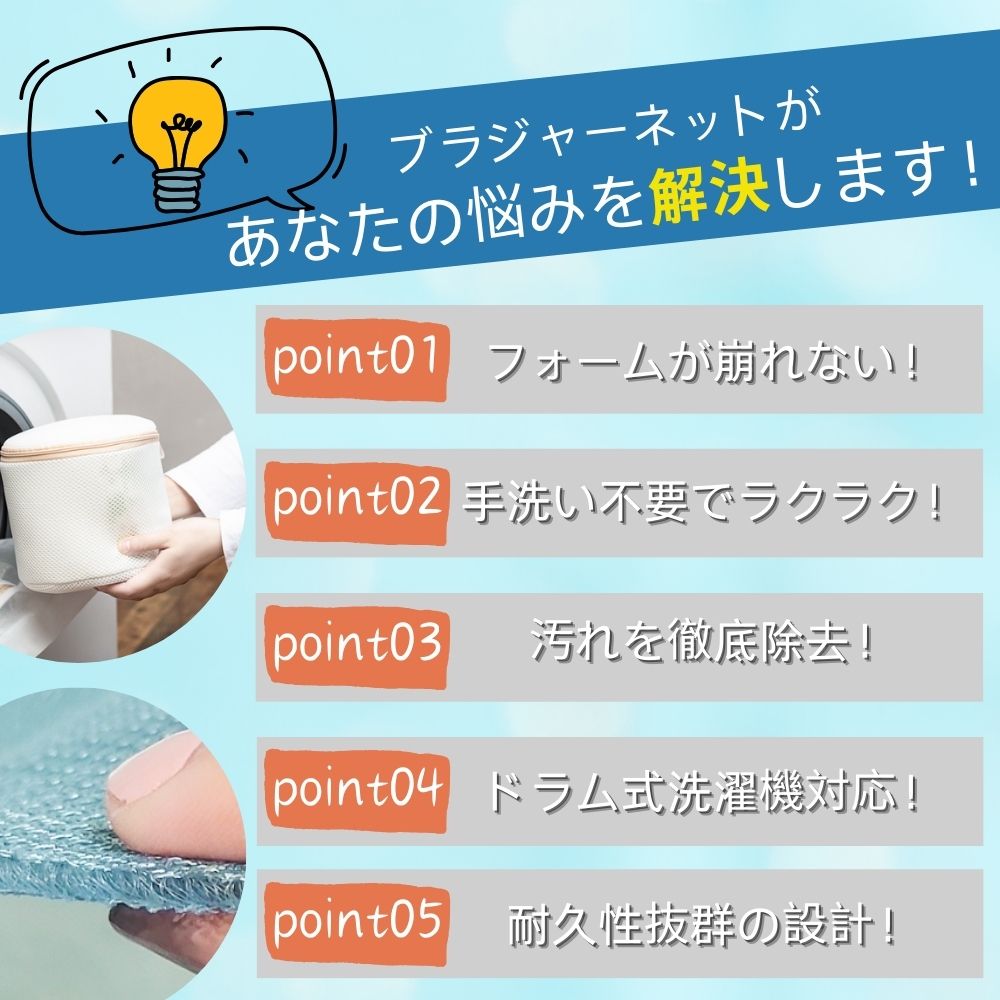 ブラジャーネットが
あなたの悩みを解決します！

point01 フォームが崩れない！

point02 手洗い不要でラクラク！

point03 汚れを徹底除去！

point04 ドラム式洗濯機対応！

point05 耐久性抜群の設計！